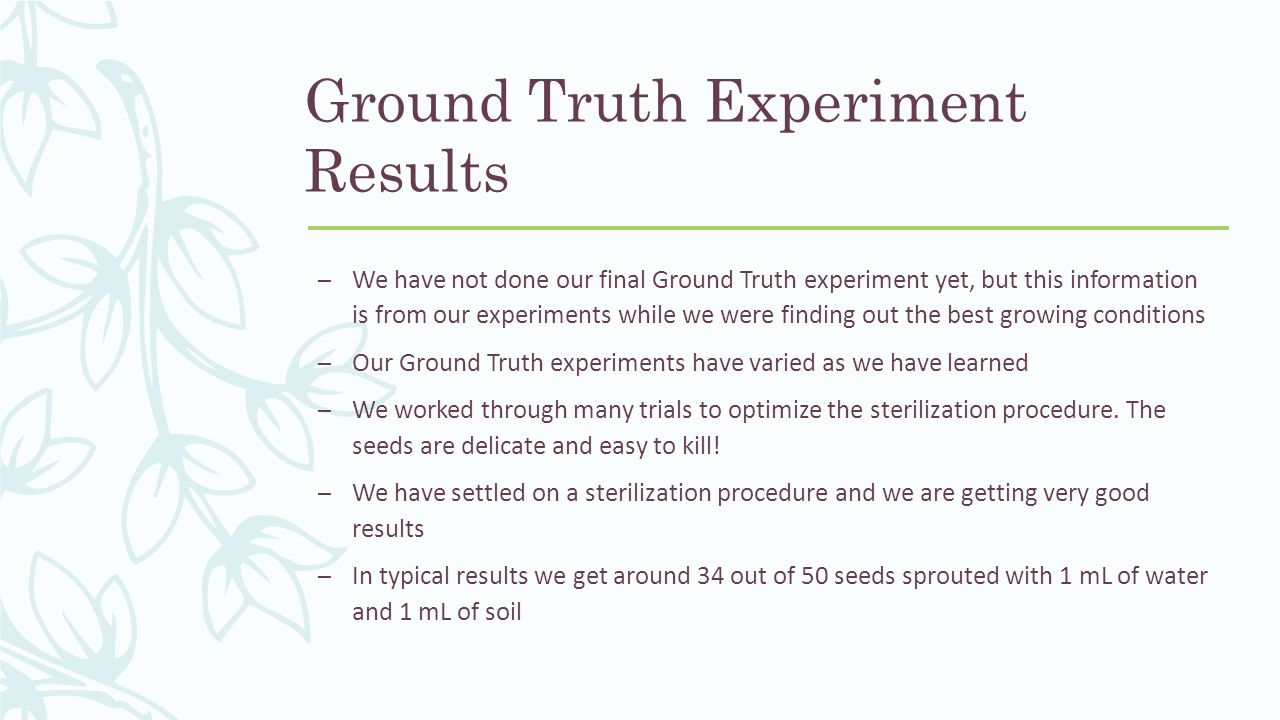 Ground Truth Experiment Results

– We have not done our final Ground Truth experiment yet, but this information is from our experiments while we were finding out the best growing conditions

– Our Ground Truth experiments have varied as we have learned

– We worked through many trials to optimize the sterilization procedure. The seeds are delicate and easy to kill!

– We have settled on a sterilization procedure and we are getting very good results

– In typical results we get around 34 out of 50 seeds sprouted with 1 mL of water and 1 mL of soil